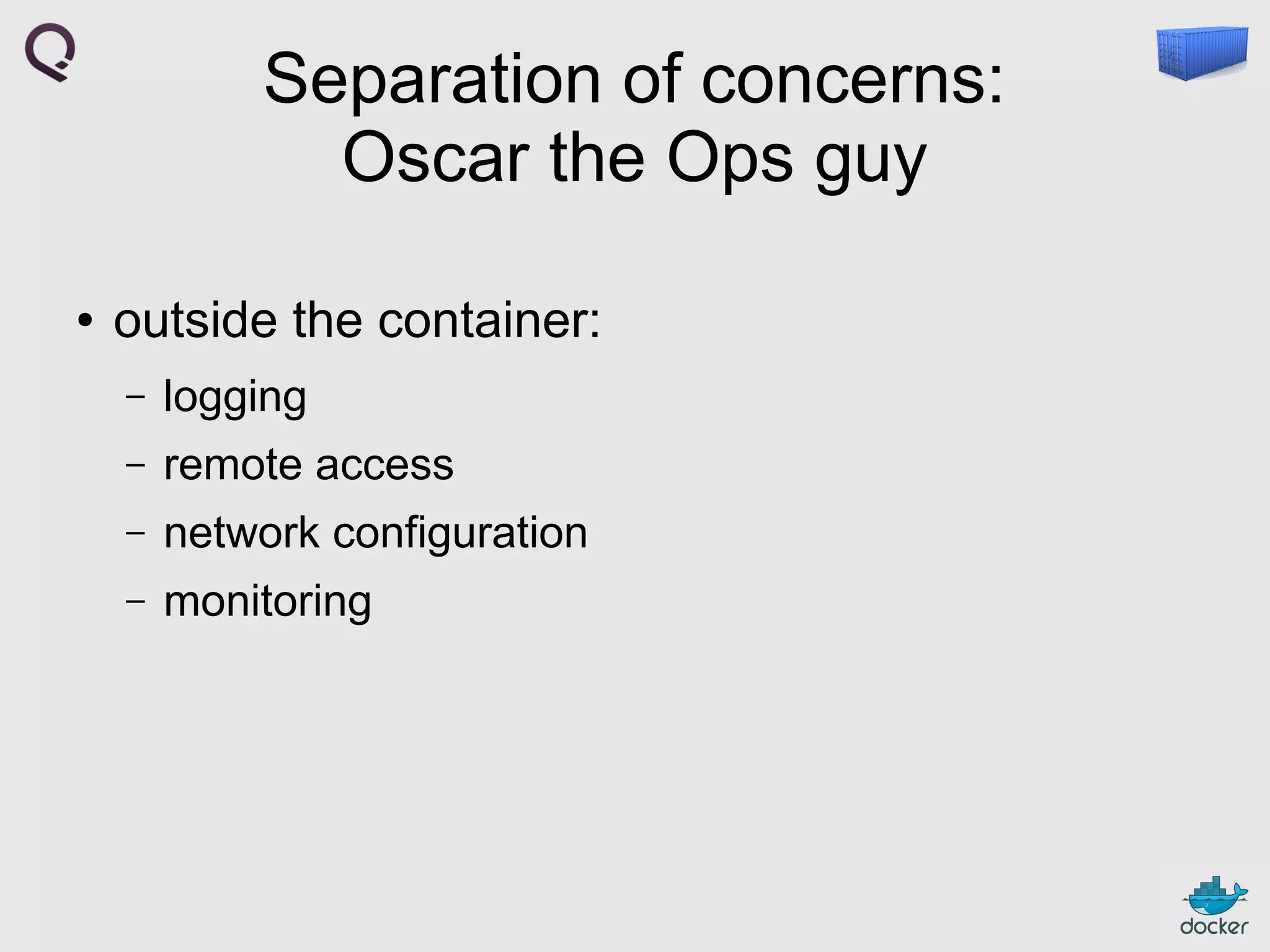 Separation of concerns:
Oscar the Ops guy

• outside the container:
– logging
– remote access
– network configuration
– monitoring

docker